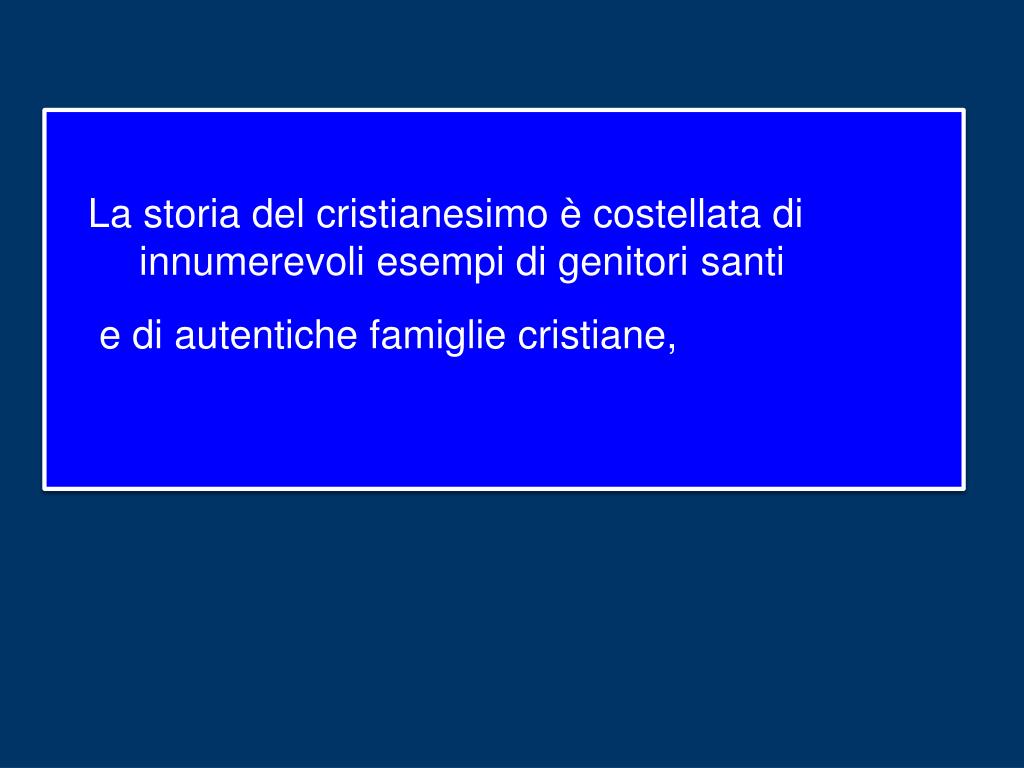 La storia del cristianesimo è costellata di innumerevoli esempi di genitori santi

e di autentiche famiglie cristiane,